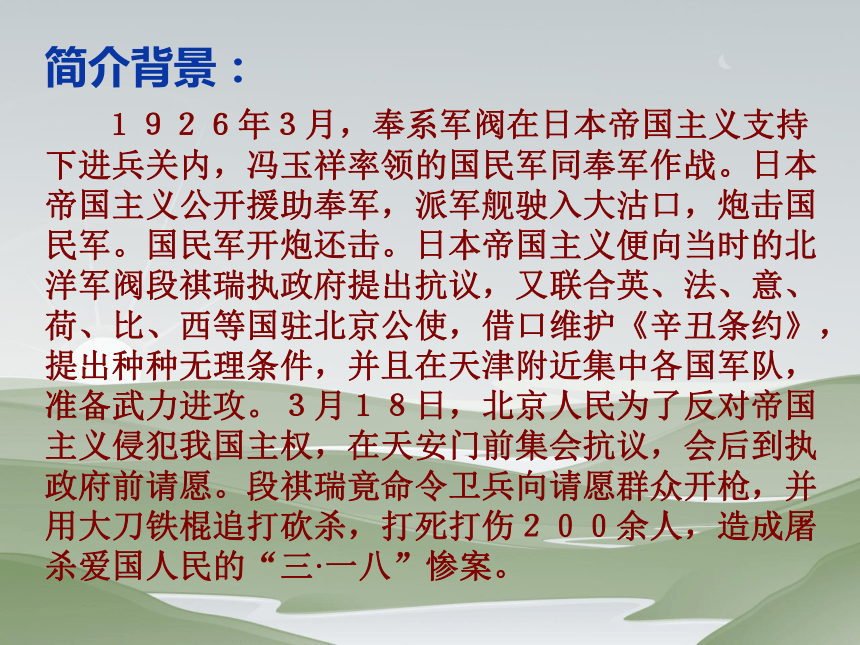 简介背景：

１９２６年3月，奉系军阀在日本帝国主义支持下进兵关内，冯玉祥率领的国民军同奉军作战。日本帝国主义公开援助奉军，派军舰驶入大沽口，炮击国民军。国民军开炮还击。日本帝国主义便向当时的北洋军阀段祺瑞执政府提出抗议，又联合英、法、意、荷、比、西等国驻北京公使，借口维护《辛丑条约》，提出种种无理条件，并且在天津附近集中各国军队，准备武力进攻。3月１８日，北京人民为了反对帝国主义侵犯我国主权，在天安门前集会抗议，会后到执政府前请愿。段祺瑞竟命令卫兵向请愿群众开枪，并用大刀铁棍追打砍杀，打死打伤２００余人，造成屠杀爱国人民的“三·一八”惨案。